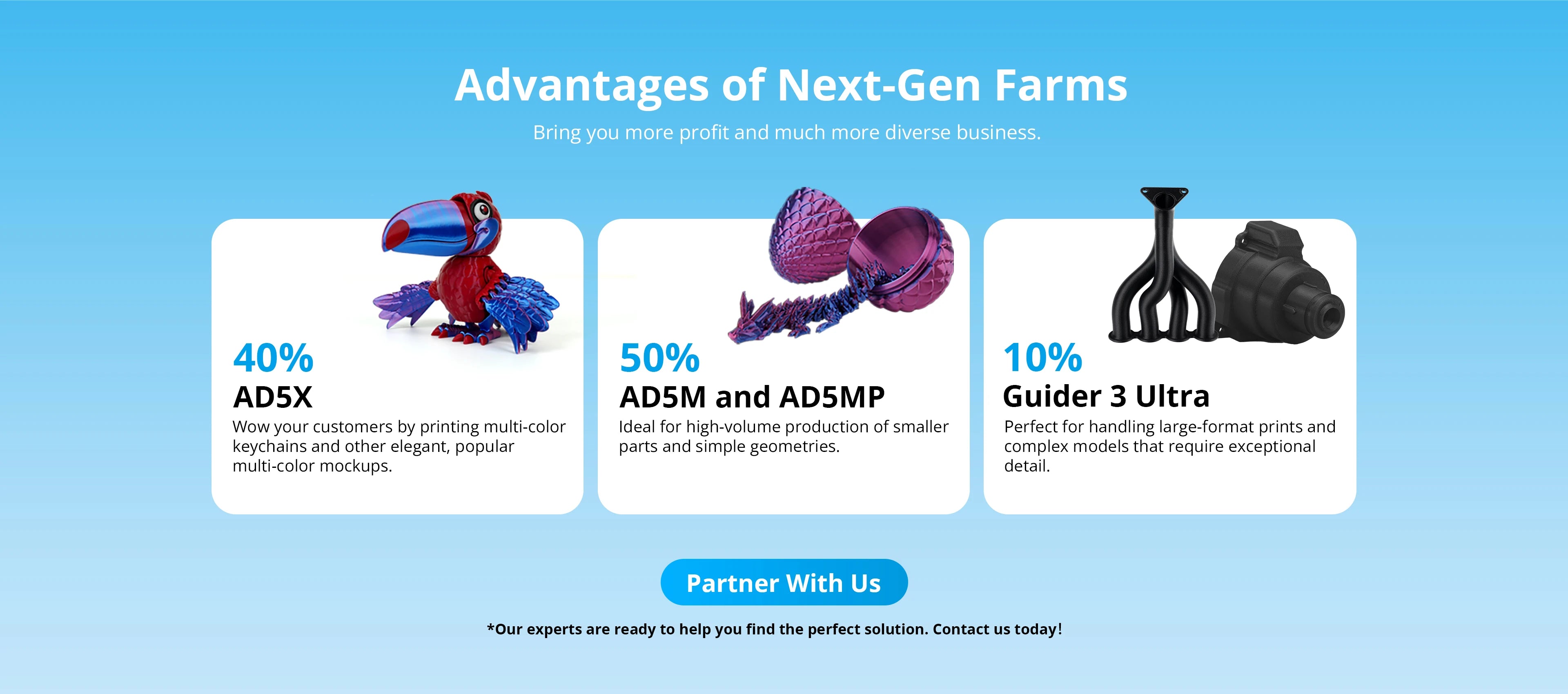 Advantages of Next-Gen Farms

Bring you more profit and much more diverse business.

40%
AD5X
Wow your customers by printing multi-color keychains and other elegant, popular multi-color mockups.

50%
AD5M and AD5MP
Ideal for high-volume production of smaller parts and simple geometries.

10%
Guider 3 Ultra
Perfect for handling large-format prints and complex models that require exceptional detail.

Partner With Us

*Our experts are ready to help you find the perfect solution. Contact us today!